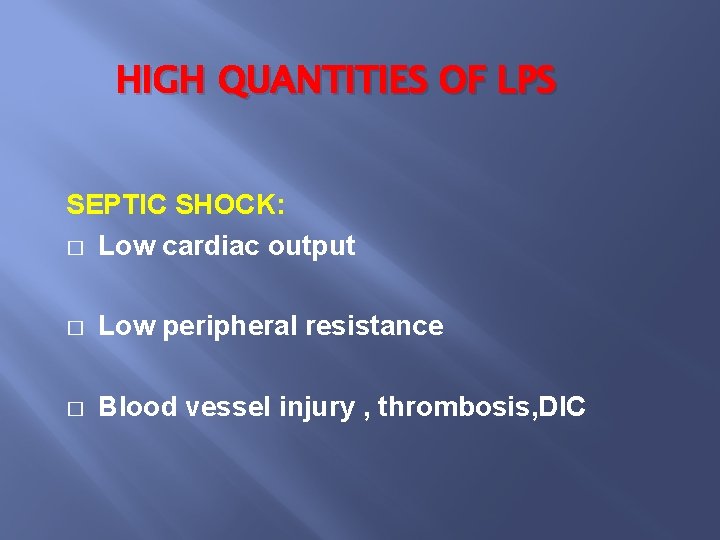 HIGH QUANTITIES OF LPS

SEPTIC SHOCK:

□ Low cardiac output

□ Low peripheral resistance

□ Blood vessel injury , thrombosis,DIC